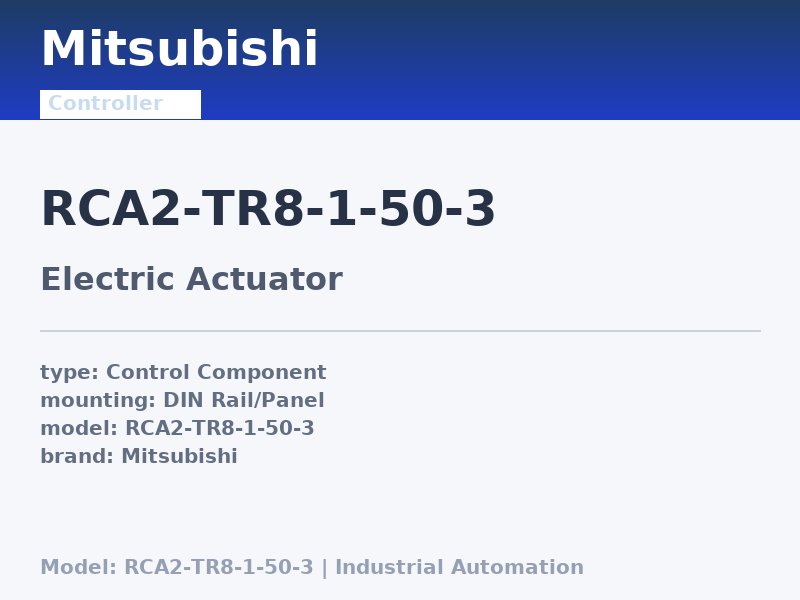 Mitsubishi

Controller

RCA2-TR8-1-50-3

Electric Actuator

type: Control Component
mounting: DIN Rail/Panel
model: RCA2-TR8-1-50-3
brand: Mitsubishi

Model: RCA2-TR8-1-50-3 | Industrial Automation